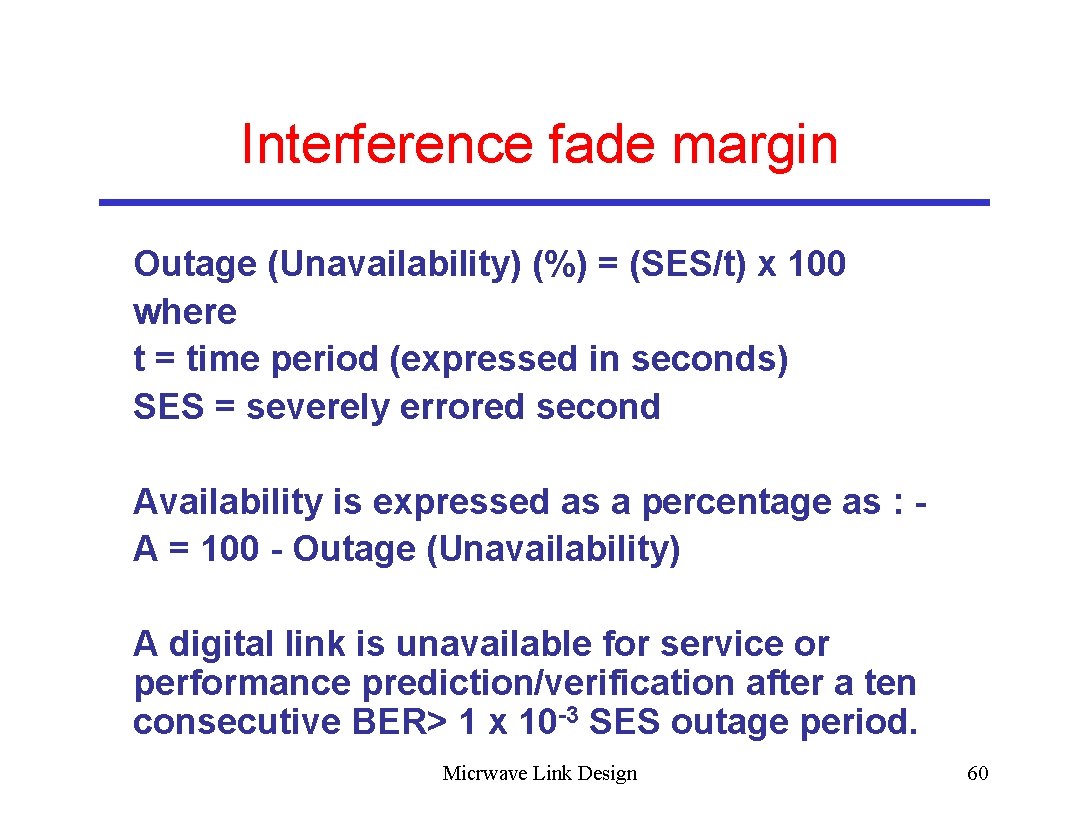 Interference fade margin

Outage (Unavailability) (%) = (SES/t) x 100
where
t = time period (expressed in seconds)
SES = severely errored second

Availability is expressed as a percentage as : -
A = 100 - Outage (Unavailability)

A digital link is unavailable for service or performance prediction/verification after a ten consecutive BER> 1 x $10^{-3}$ SES outage period.

Micrwave Link Design

60